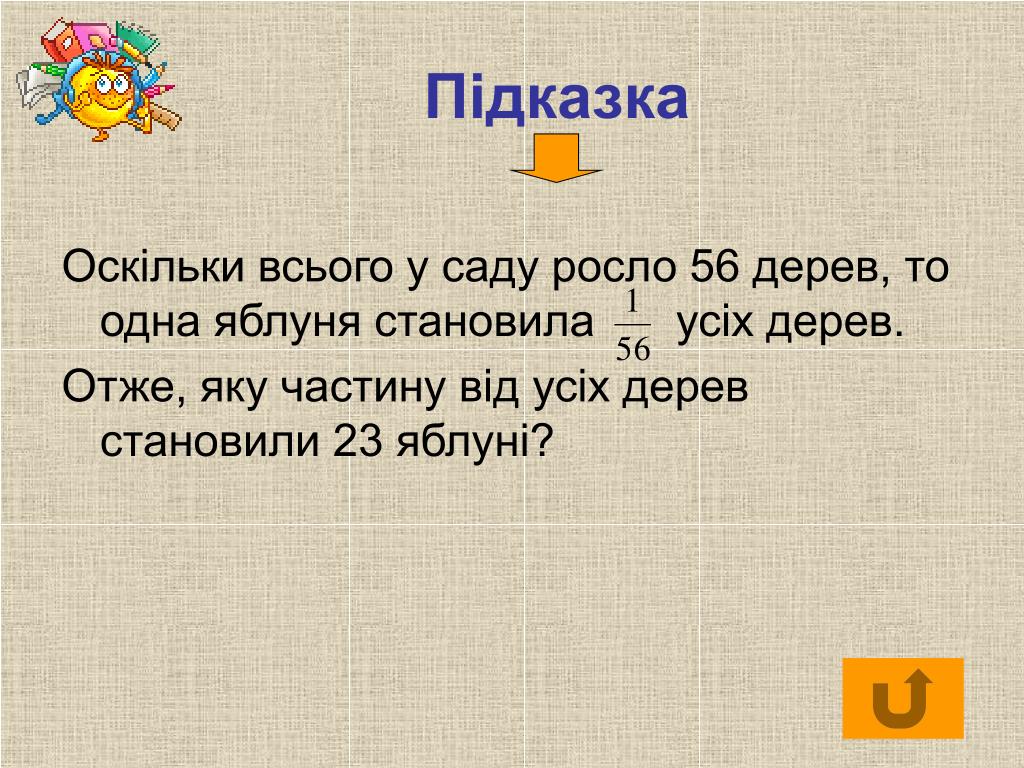 Підказка

Оскільки всього у саду росло 56 дерев, то одна яблуня становила $\frac{1}{56}$ усіх дерев.

Отже, яку частину від усіх дерев становили 23 яблуні?